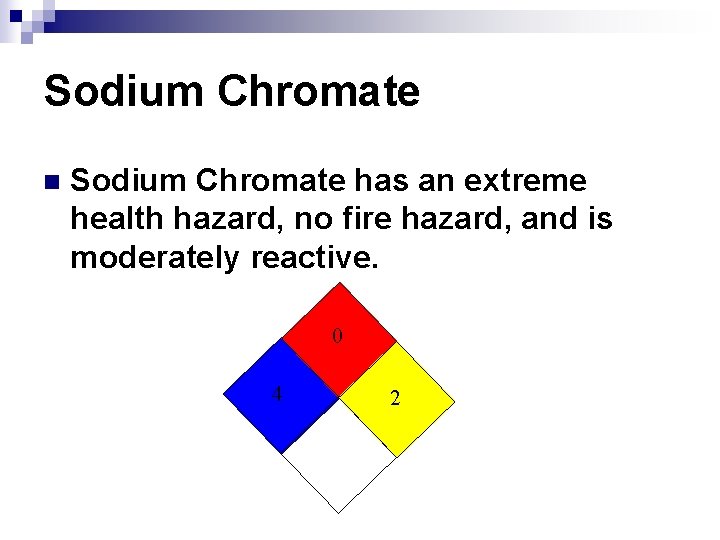 Sodium Chromate

Sodium Chromate has an extreme health hazard, no fire hazard, and is moderately reactive.

0
4
2